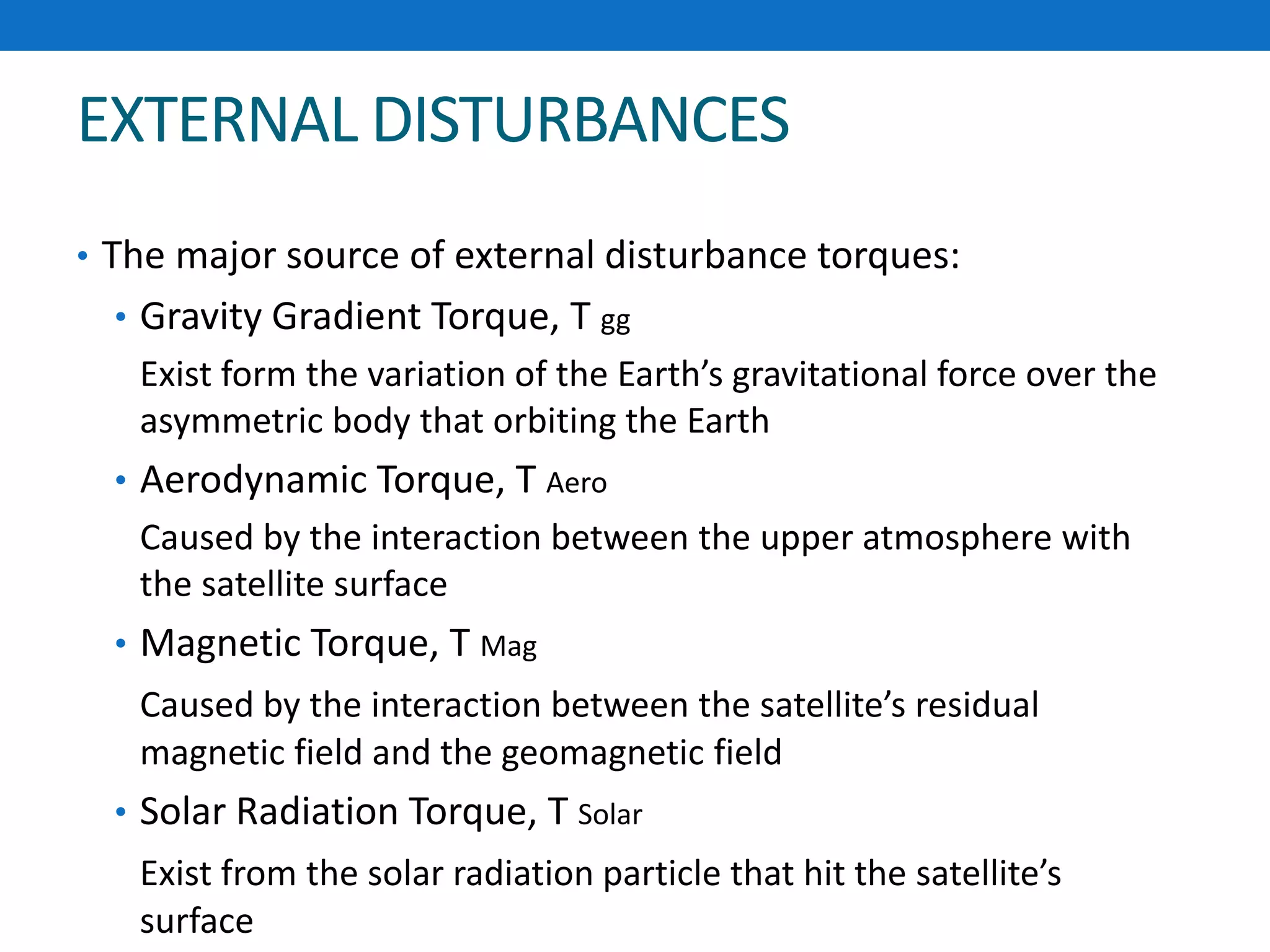 EXTERNAL DISTURBANCES

• The major source of external disturbance torques:
  • Gravity Gradient Torque, T gg

    Exist form the variation of the Earth’s gravitational force over the asymmetric body that orbiting the Earth
  • Aerodynamic Torque, T Aero

    Caused by the interaction between the upper atmosphere with the satellite surface
  • Magnetic Torque, T Mag

    Caused by the interaction between the satellite’s residual magnetic field and the geomagnetic field
  • Solar Radiation Torque, T Solar

    Exist from the solar radiation particle that hit the satellite’s surface